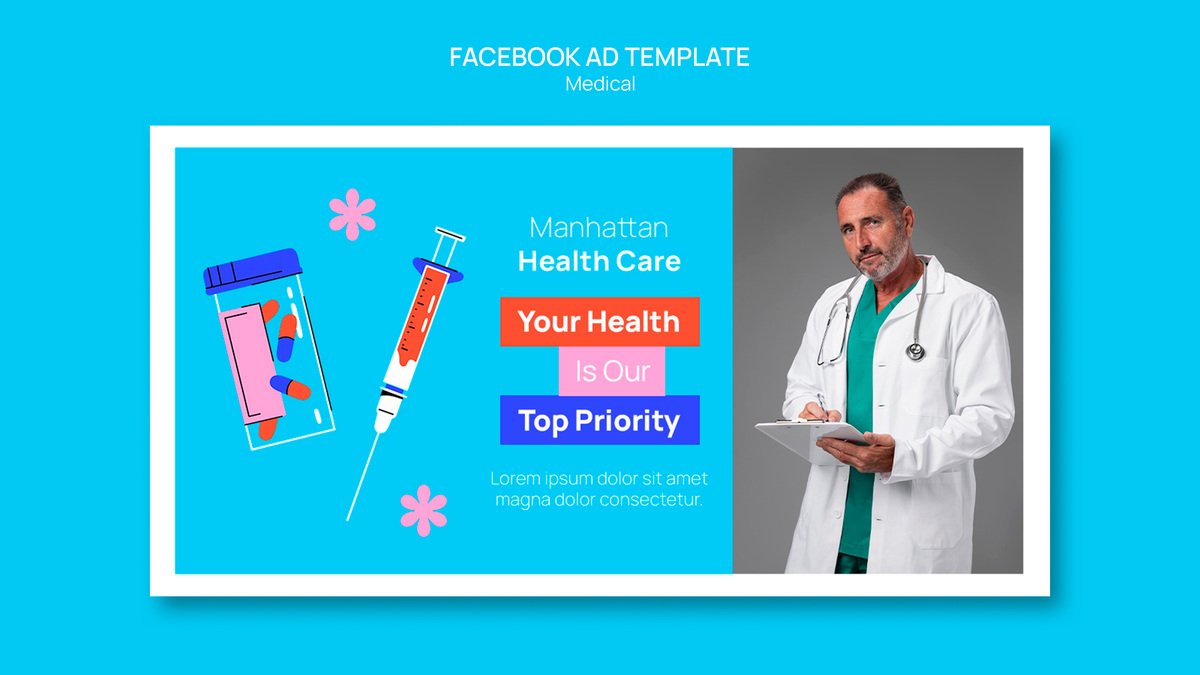 FACEBOOK AD TEMPLATE
Medical

Manhattan
Health Care

Your Health
Is Our
Top Priority

Lorem ipsum dolor sit amet magna dolor consectetur.